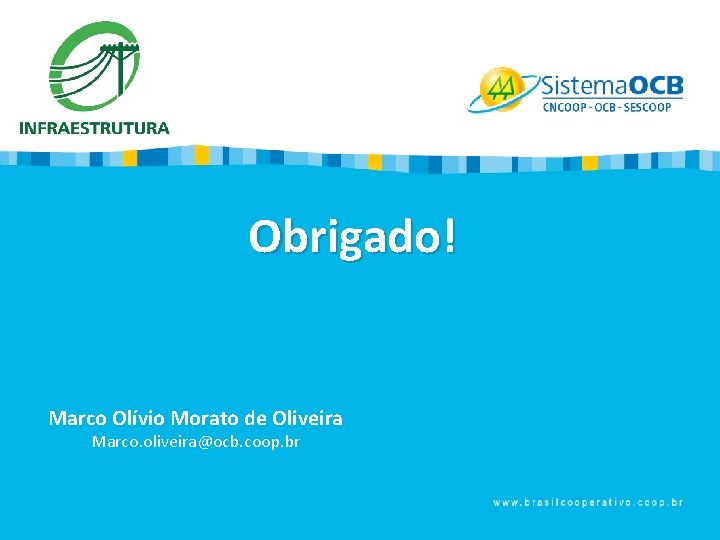 INFRAESTRUTURA

SistemaOCB
CNCOOP - OCB - SESCOOP

Obrigado!

Marco Olívio Morato de Oliveira
Marco.oliveira@ocb.coop.br

www.brasilcooperativo.coop.br